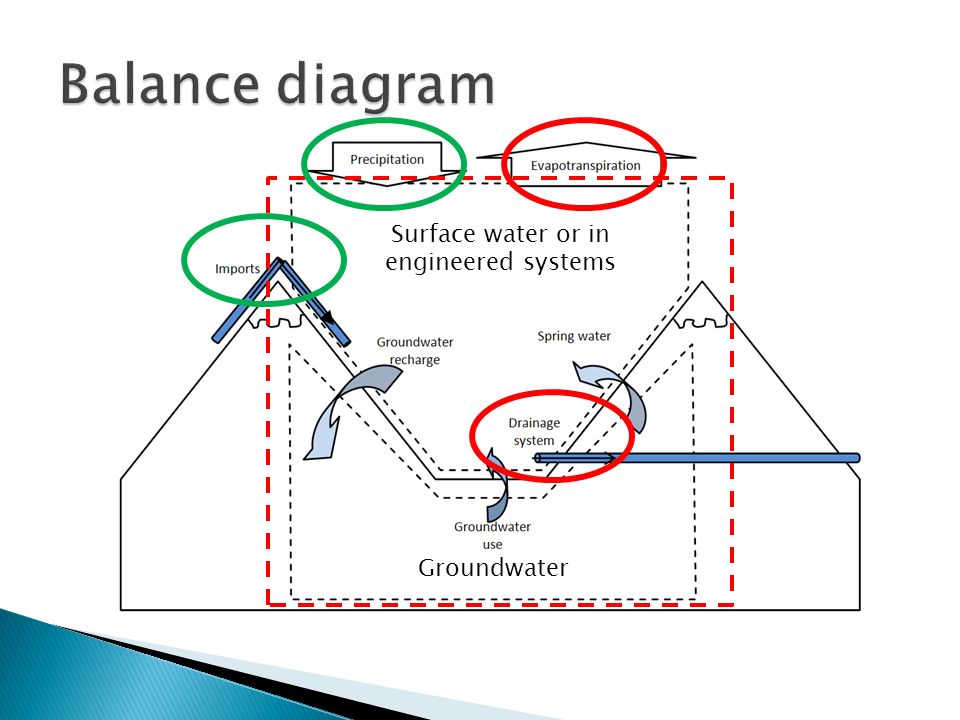 Balance diagram

Precipitation

Evapotranspiration

Surface water or in engineered systems

Imports

Groundwater recharge

Spring water

Drainage system

Groundwater use

Groundwater